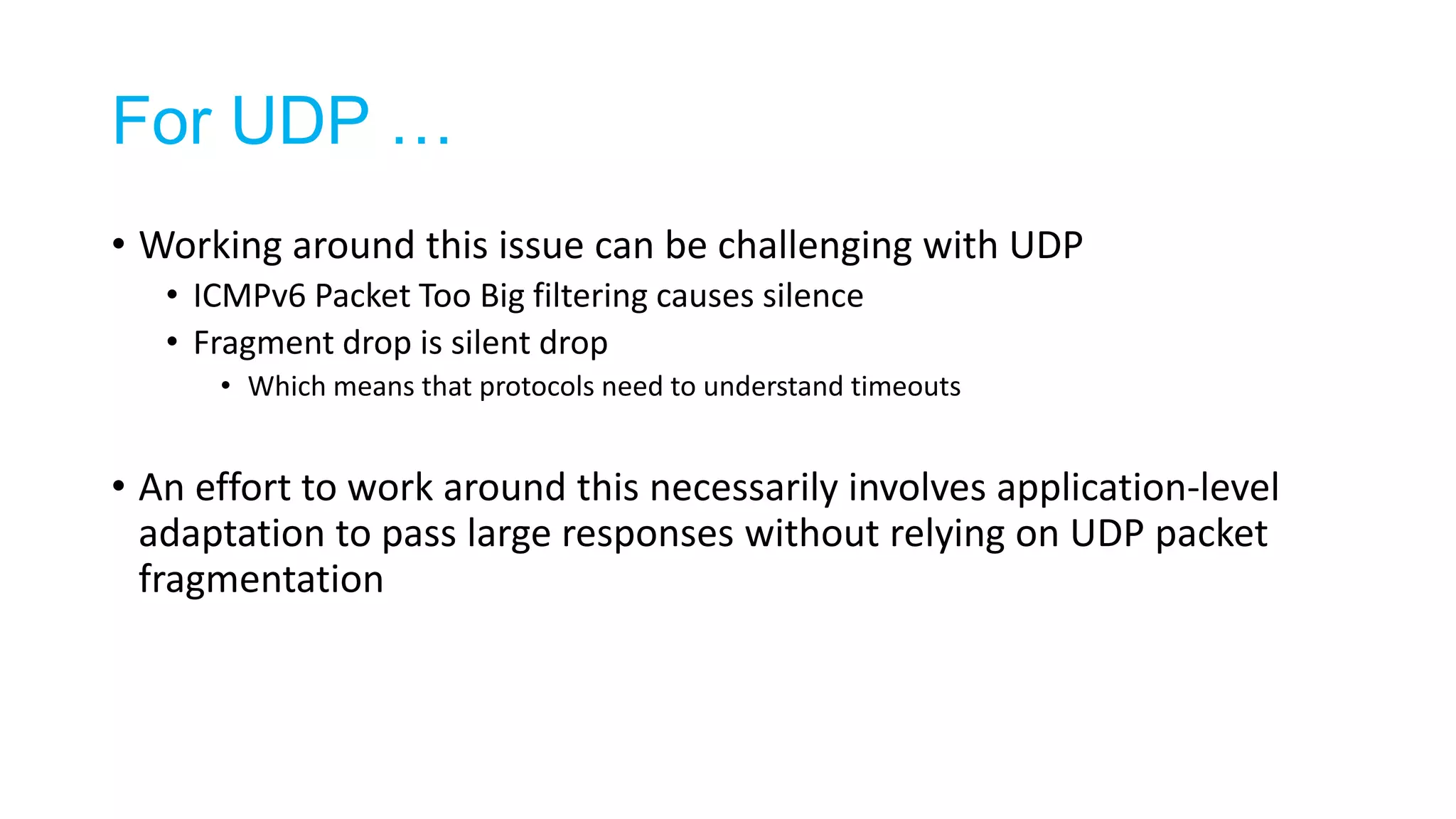 For UDP …

• Working around this issue can be challenging with UDP
  • ICMPv6 Packet Too Big filtering causes silence
  • Fragment drop is silent drop
    • Which means that protocols need to understand timeouts

• An effort to work around this necessarily involves application-level adaptation to pass large responses without relying on UDP packet fragmentation